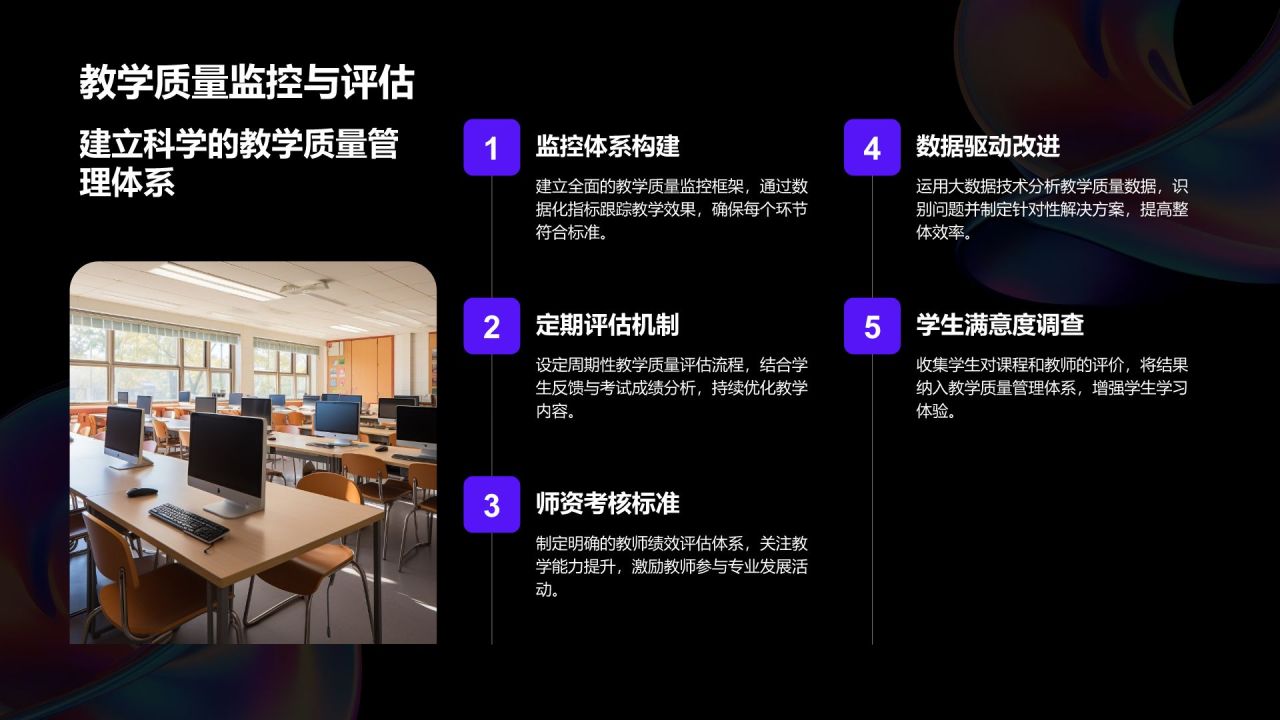 教学质量监控与评估

建立科学的教学质量管理体系

1

监控体系构建

建立全面的教学质量监控框架，通过数据化指标跟踪教学效果，确保每个环节符合标准。

2

定期评估机制

设定周期性教学质量评估流程，结合学生反馈与考试成绩分析，持续优化教学内容。

3

师资考核标准

制定明确的教师绩效评估体系，关注教学能力提升，激励教师参与专业发展活动。

4

数据驱动改进

运用大数据技术分析教学质量数据，识别问题并制定针对性解决方案，提高整体效率。

5

学生满意度调查

收集学生对课程和教师的评价，将结果纳入教学质量管理体系，增强学生学习体验。